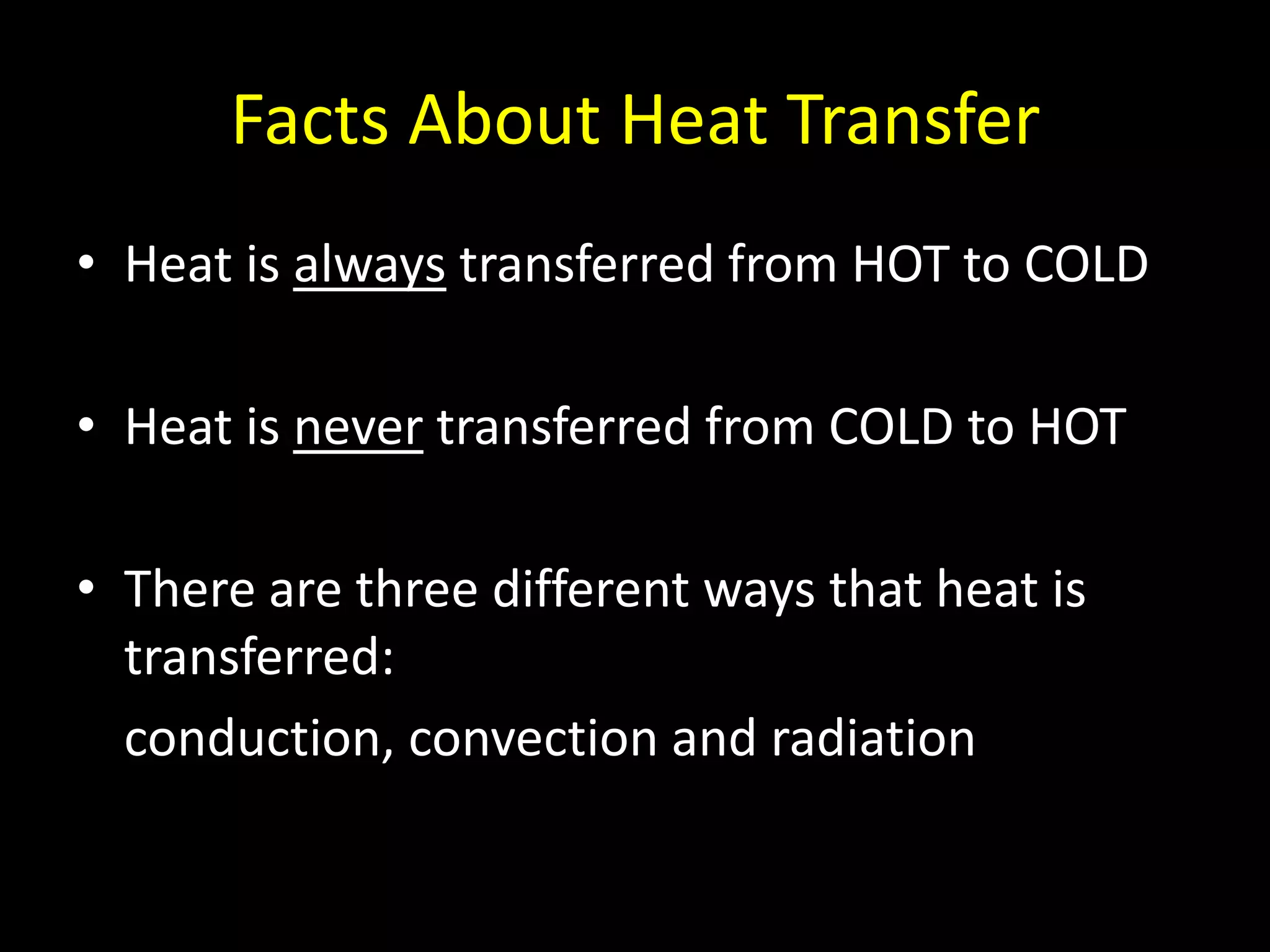 Facts About Heat Transfer

• Heat is always transferred from HOT to COLD

• Heat is never transferred from COLD to HOT

• There are three different ways that heat is transferred:

conduction, convection and radiation